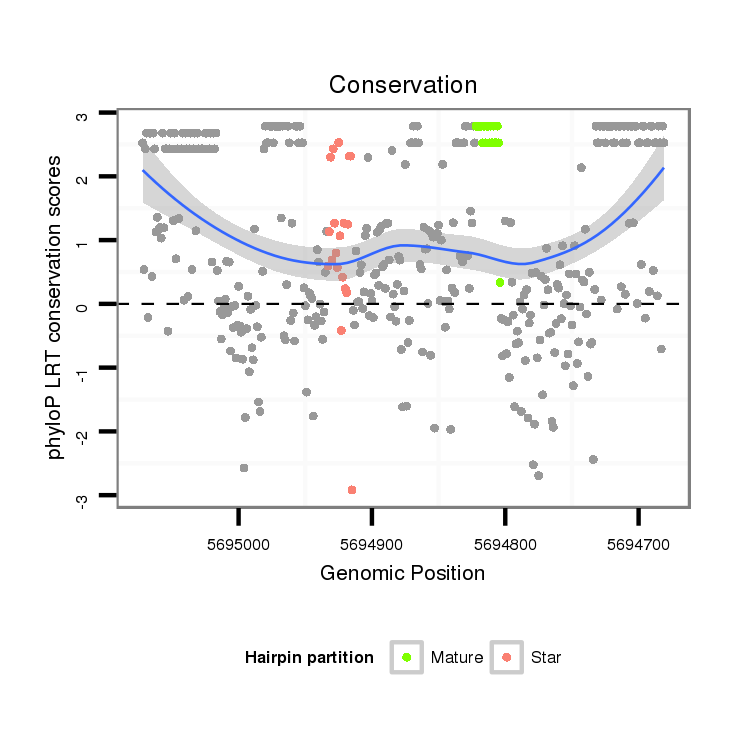 Conservation

phyloP LRT conservation scores

3
2
1
0
-1
-2
-3

5695000
5694900
5694800
5694700

Genomic Position

Hairpin partition
Mature
Star